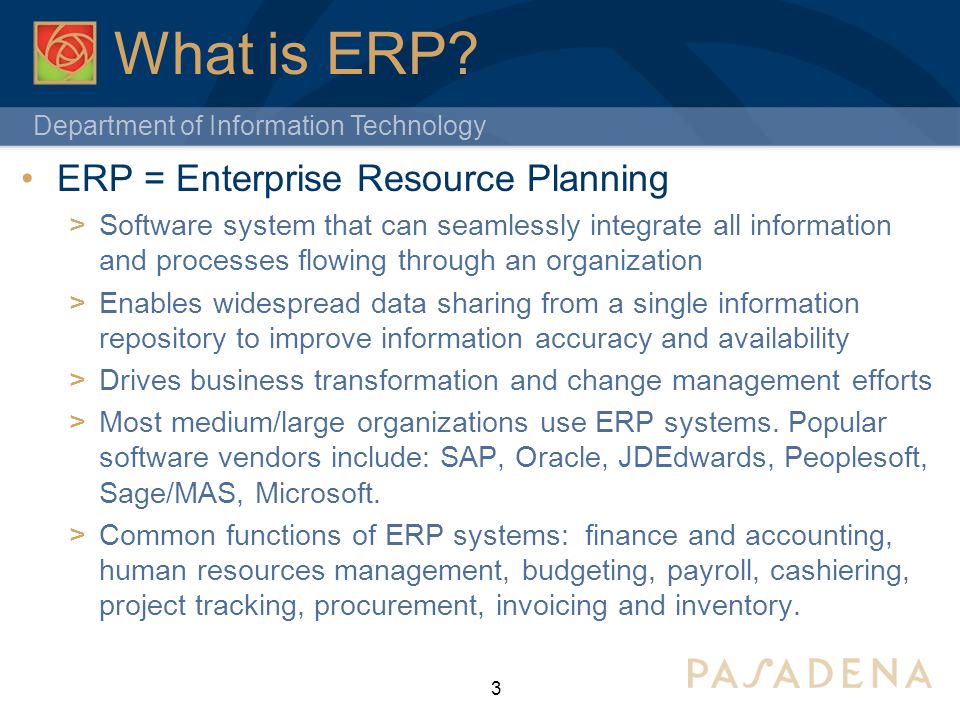 What is ERP?

Department of Information Technology

• ERP = Enterprise Resource Planning

> Software system that can seamlessly integrate all information and processes flowing through an organization

> Enables widespread data sharing from a single information repository to improve information accuracy and availability

> Drives business transformation and change management efforts

> Most medium/large organizations use ERP systems. Popular software vendors include: SAP, Oracle, JDEdwards, Peoplesoft, Sage/MAS, Microsoft.

> Common functions of ERP systems: finance and accounting, human resources management, budgeting, payroll, cashiering, project tracking, procurement, invoicing and inventory.

3

PASADENA